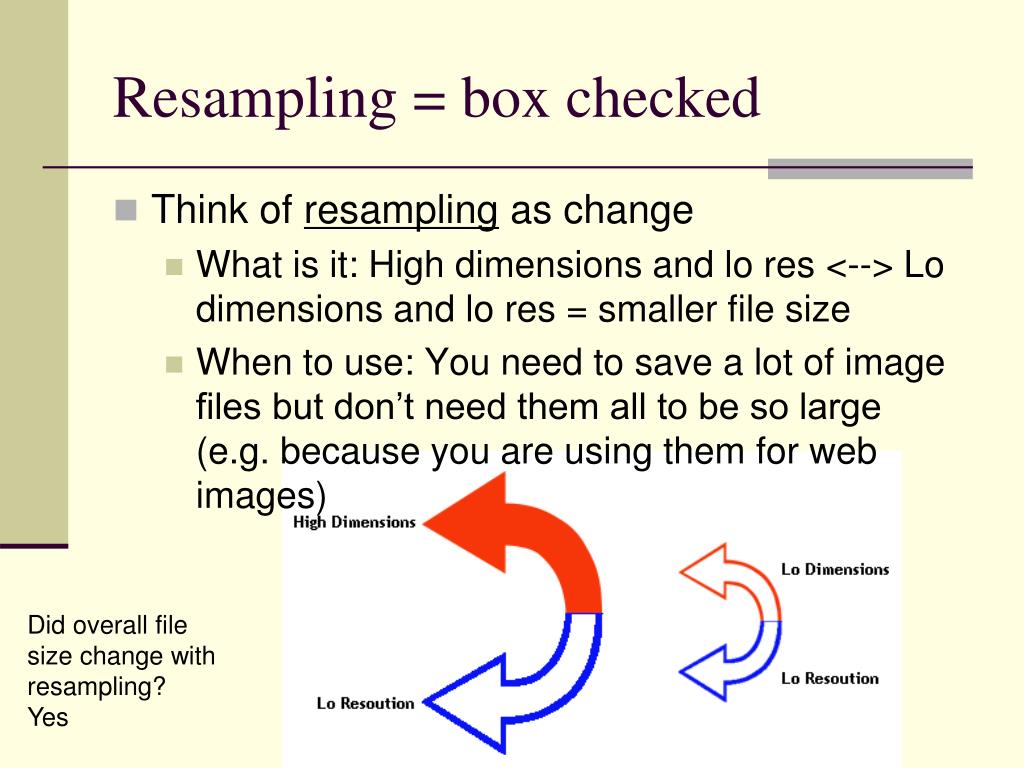 Resampling = box checked

Think of resampling as change

What is it: High dimensions and lo res <--> Lo dimensions and lo res = smaller file size

When to use: You need to save a lot of image files but don't need them all to be so large (e.g. because you are using them for web images)

High Dimensions

Lo Resoution

Lo Dimensions

Lo Resoution

Did overall file size change with resampling?
Yes